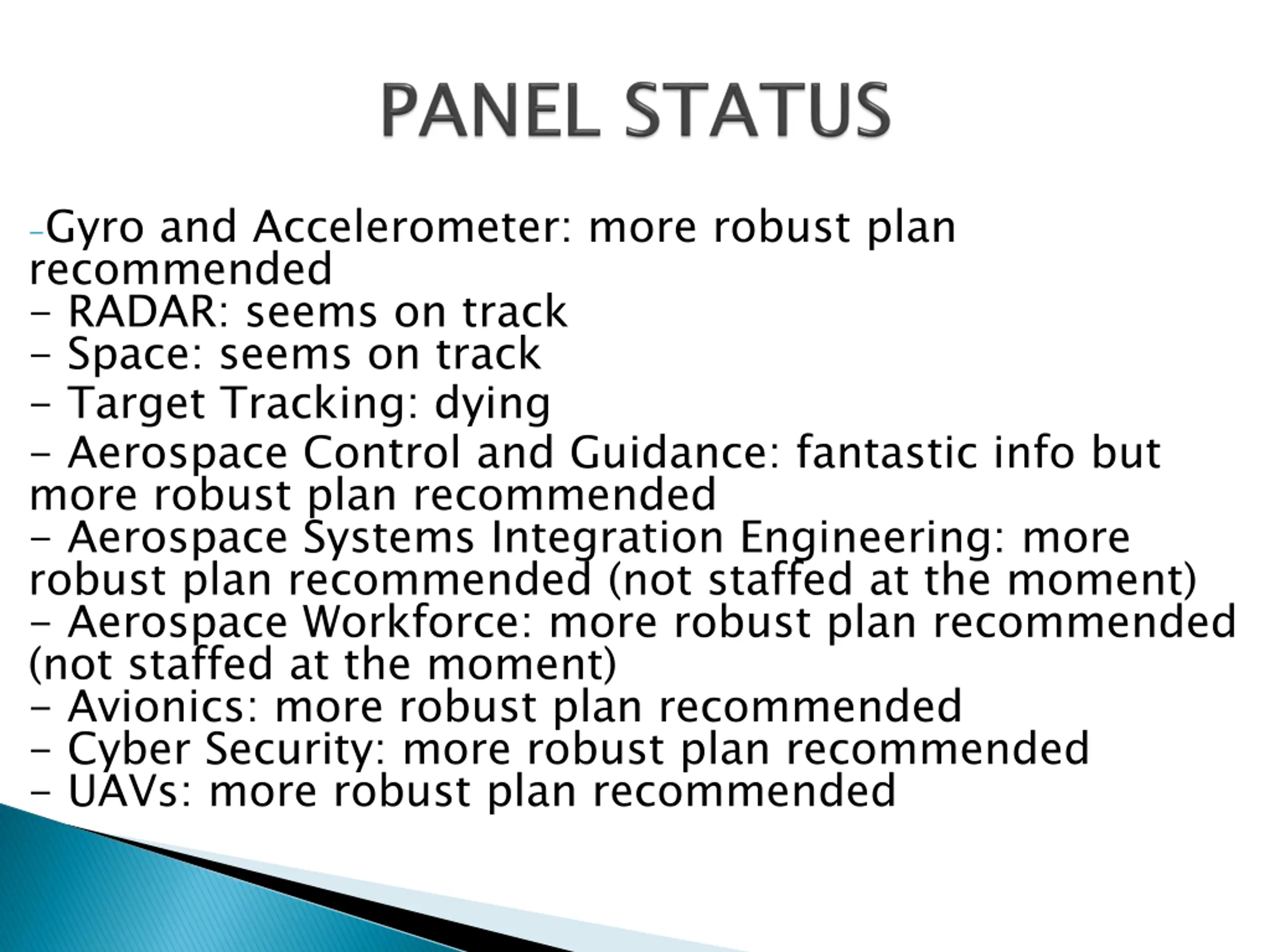 PANEL STATUS

–Gyro and Accelerometer: more robust plan recommended
– RADAR: seems on track
– Space: seems on track
– Target Tracking: dying
– Aerospace Control and Guidance: fantastic info but more robust plan recommended
– Aerospace Systems Integration Engineering: more robust plan recommended (not staffed at the moment)
– Aerospace Workforce: more robust plan recommended (not staffed at the moment)
– Avionics: more robust plan recommended
– Cyber Security: more robust plan recommended
– UAVs: more robust plan recommended